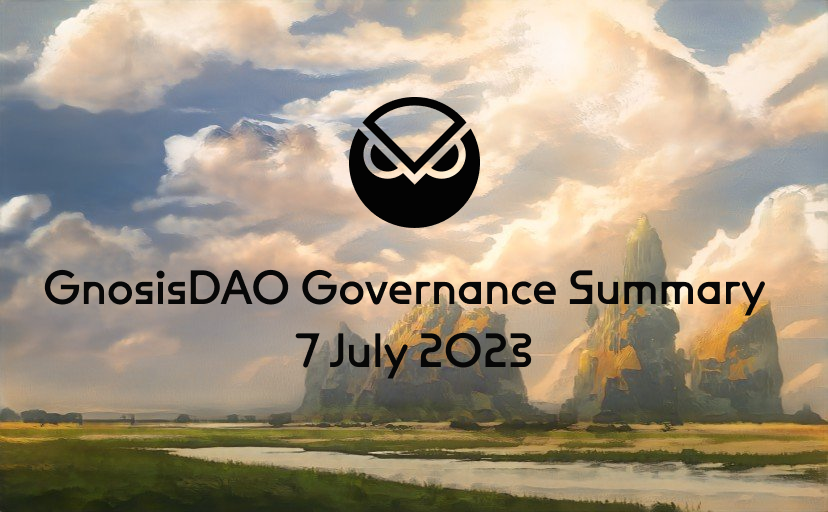 GnosisDAO Governance Summary
7 July 2023